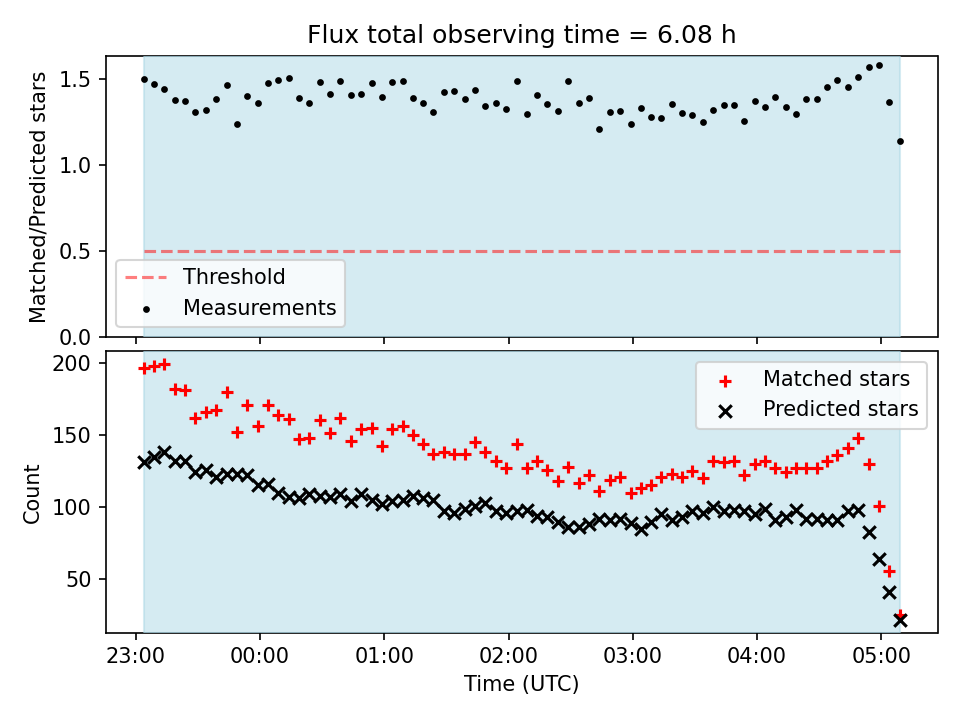 Flux total observing time = 6.08 h

Matched/Predicted stars

1.5
1.0
0.5
0.0

Threshold
Measurements

Count

200
150
100
50

Matched stars
Predicted stars

23:00
00:00
01:00
02:00
03:00
04:00
05:00

Time (UTC)